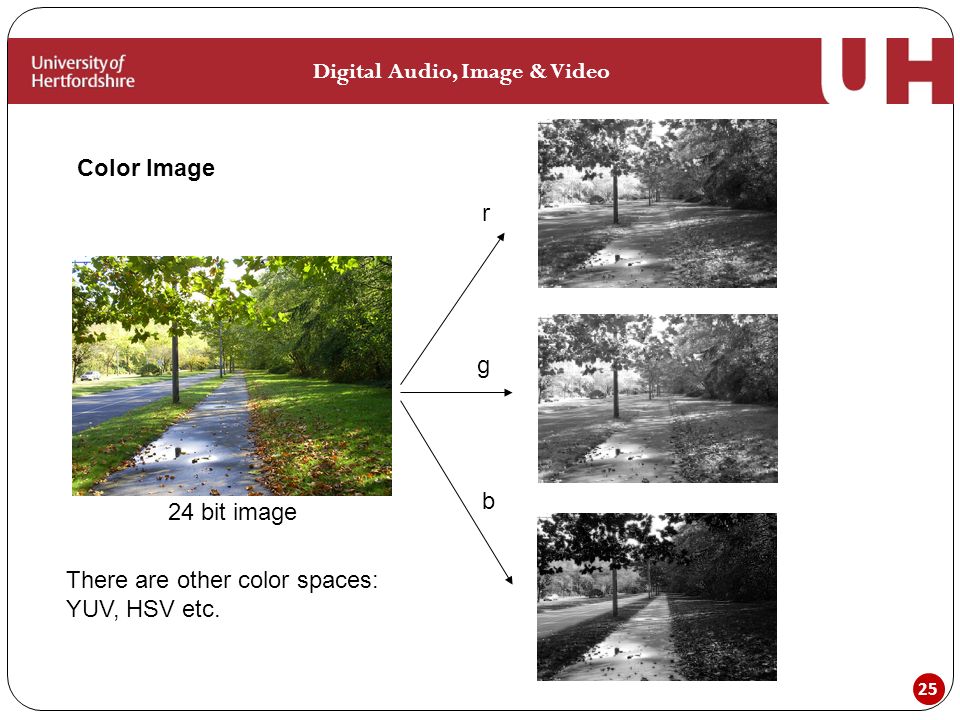 University of Hertfordshire

Digital Audio, Image & Video

UH

Color Image

r

g

b

24 bit image

There are other color spaces: YUV, HSV etc.

25